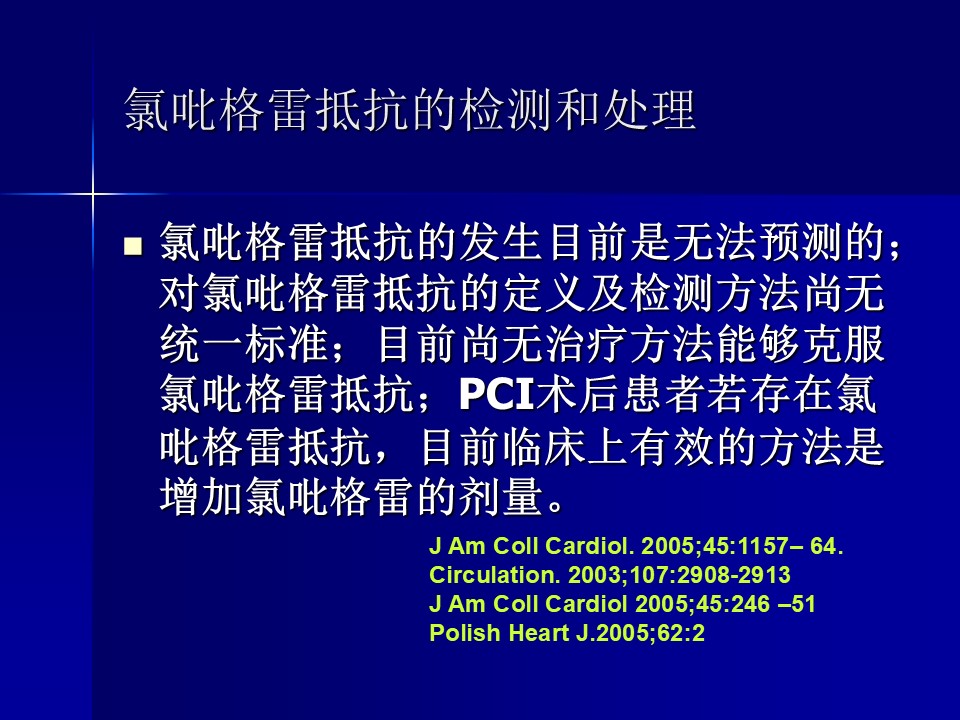 氯吡格雷抵抗的检测和处理

■ 氯吡格雷抵抗的发生目前是无法预测的；对氯吡格雷抵抗的定义及检测方法尚无统一标准；目前尚无治疗方法能够克服氯吡格雷抵抗；PCI术后患者若存在氯吡格雷抵抗，目前临床上有效的方法是增加氯吡格雷的剂量。

J Am Coll Cardiol. 2005;45:1157– 64.
Circulation. 2003;107:2908-2913
J Am Coll Cardiol 2005;45:246 –51
Polish Heart J.2005;62:2